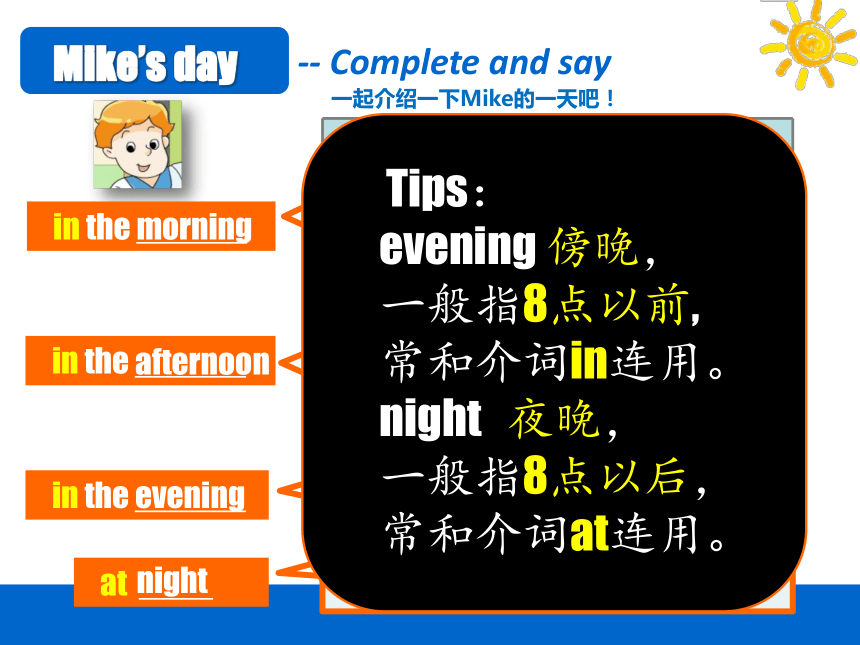 Mike's day

-- Complete and say

一起介绍一下Mike的一天吧！

in the morning

in the afternoon

in the evening

at night

Tips：

evening 傍晚，
一般指8点以前，
常和介词in连用。

night 夜晚，
一般指8点以后，
常和介词at连用。